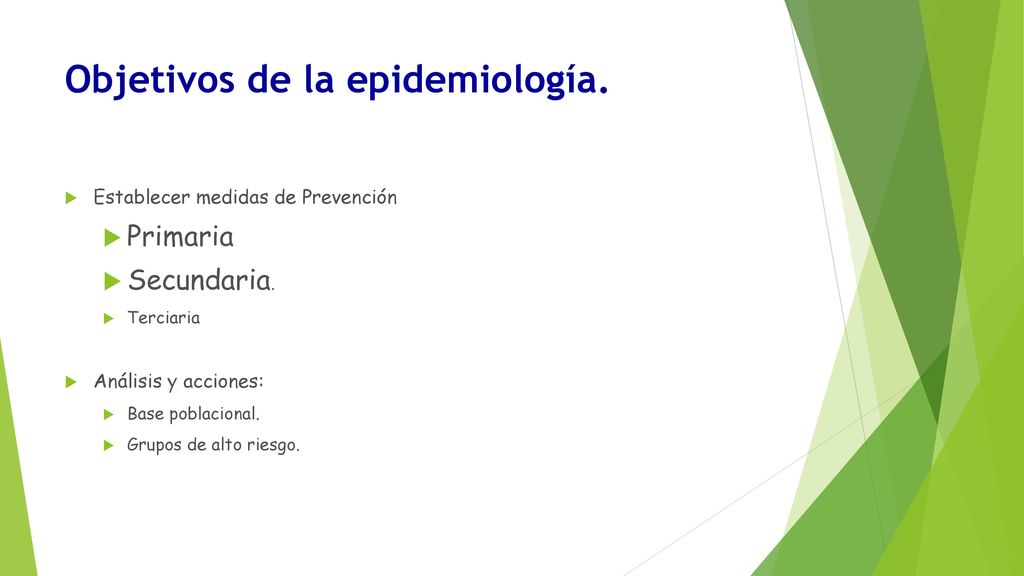 Objetivos de la epidemiología.

Establecer medidas de Prevención

Primaria

Secundaria.

Terciaria

Análisis y acciones:

Base poblacional.

Grupos de alto riesgo.